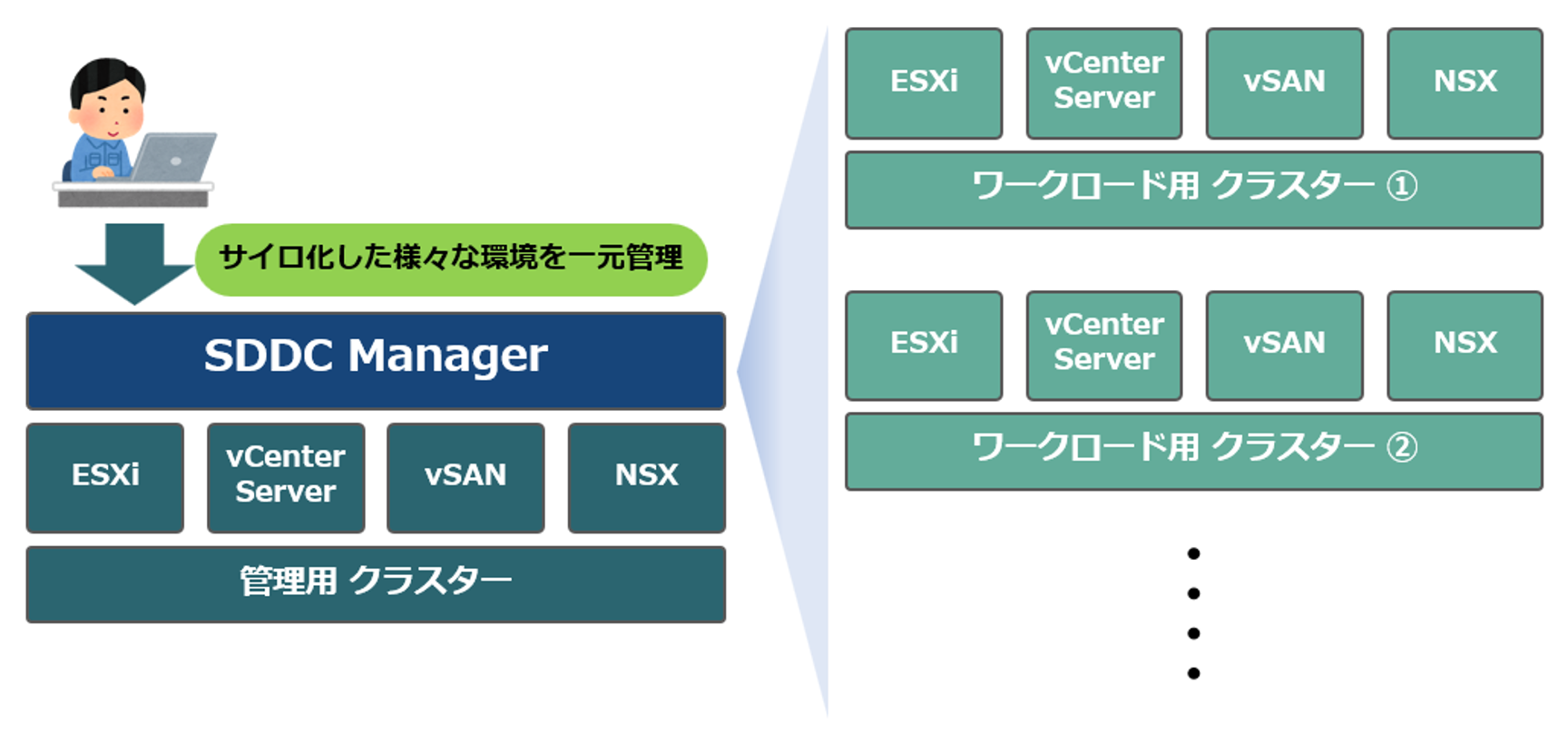 サイロ化した様々な環境を一元管理

SDDC Manager

ESXi

vCenter Server

vSAN

NSX

管理用 クラスター

ESXi

vCenter Server

vSAN

NSX

ワークロード用 クラスター ①

ESXi

vCenter Server

vSAN

NSX

ワークロード用 クラスター ②